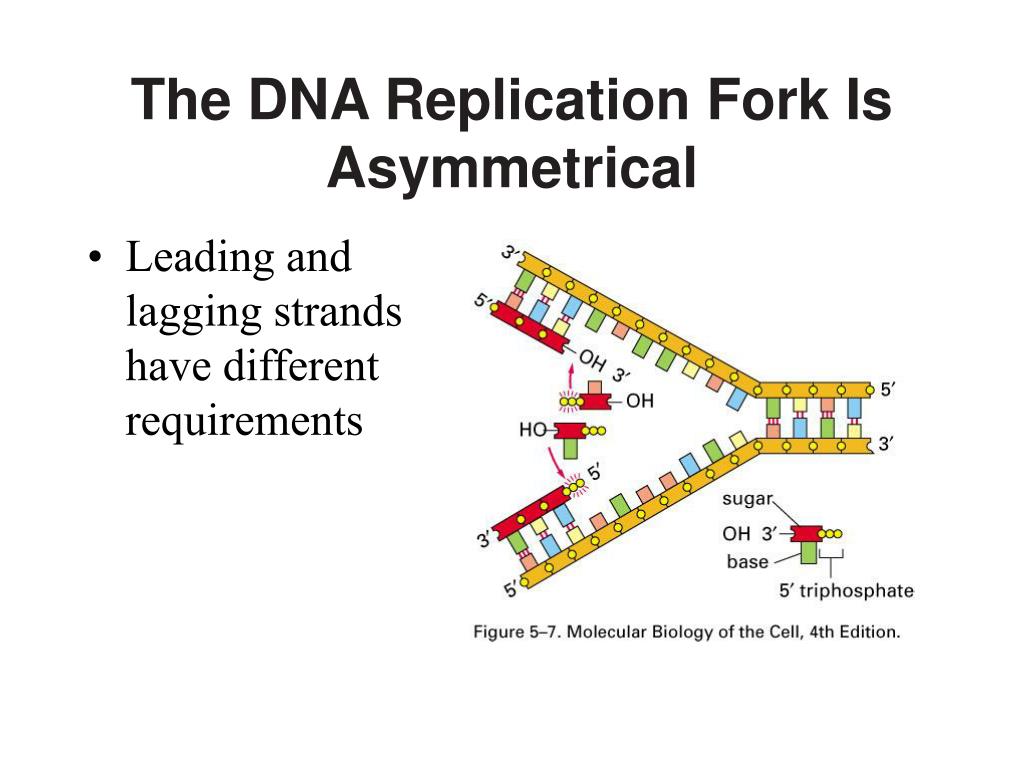 The DNA Replication Fork Is Asymmetrical

• Leading and lagging strands have different requirements

3′
5′
OH 3′
OH
HO
5′
5′
3′
3′
5′
sugar
OH 3′
base
5′ triphosphate

Figure 5–7. Molecular Biology of the Cell, 4th Edition.